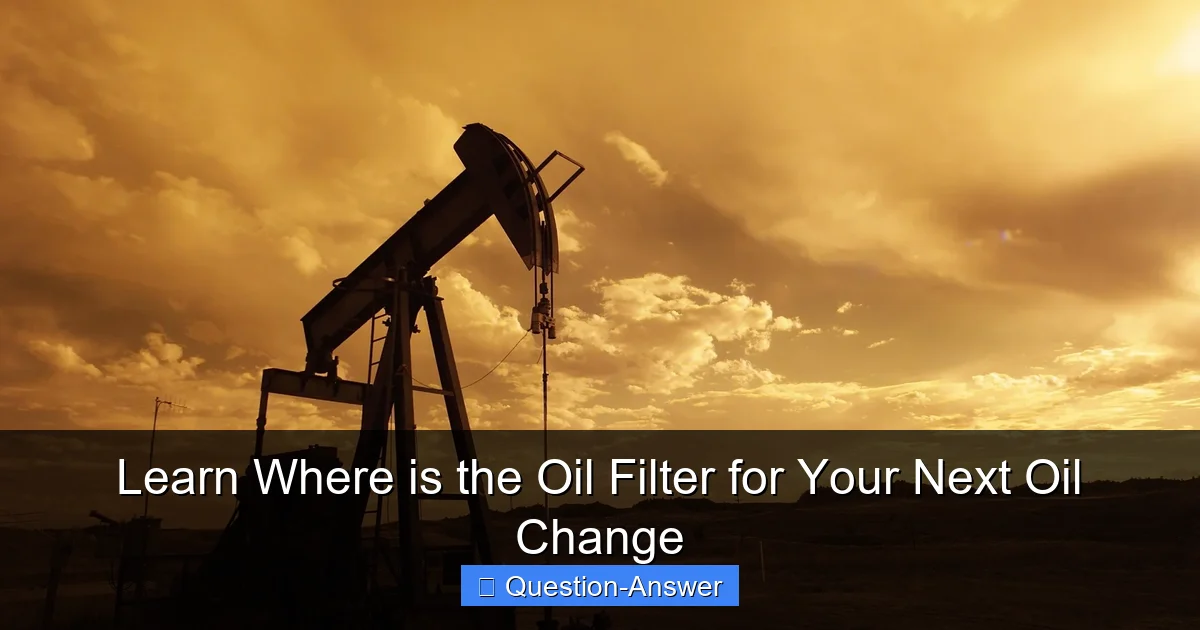 Learn Where is the Oil Filter for Your Next Oil Change

Question-Answer